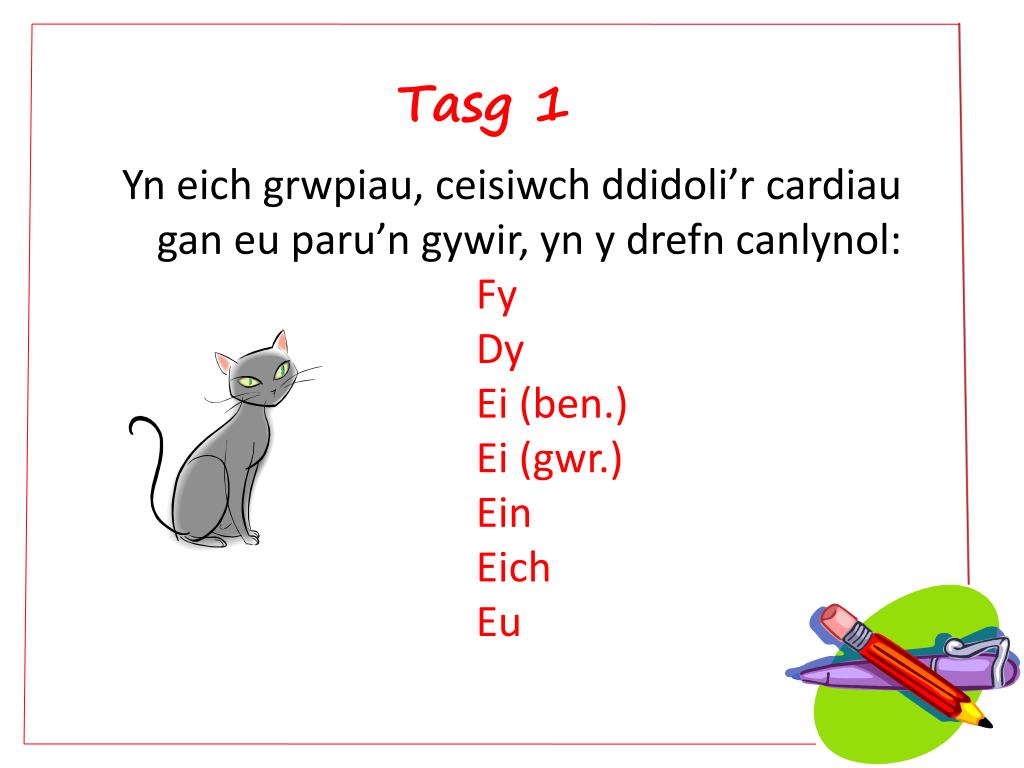 Tasg 1

Yn eich grwpiau, ceisiwch ddidoli’r cardiau gan eu paru’n gywir, yn y drefn canlynol:

Fy
Dy
Ei (ben.)
Ei (gwr.)
Ein
Eich
Eu